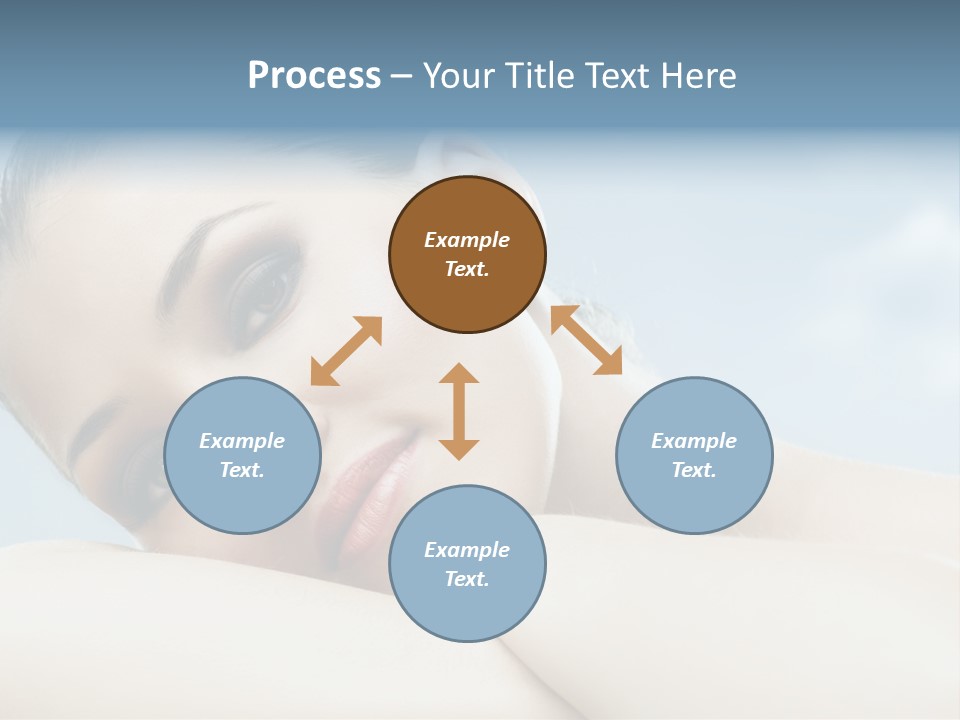 Process – Your Title Text Here

Example Text.

Example Text.

Example Text.

Example Text.